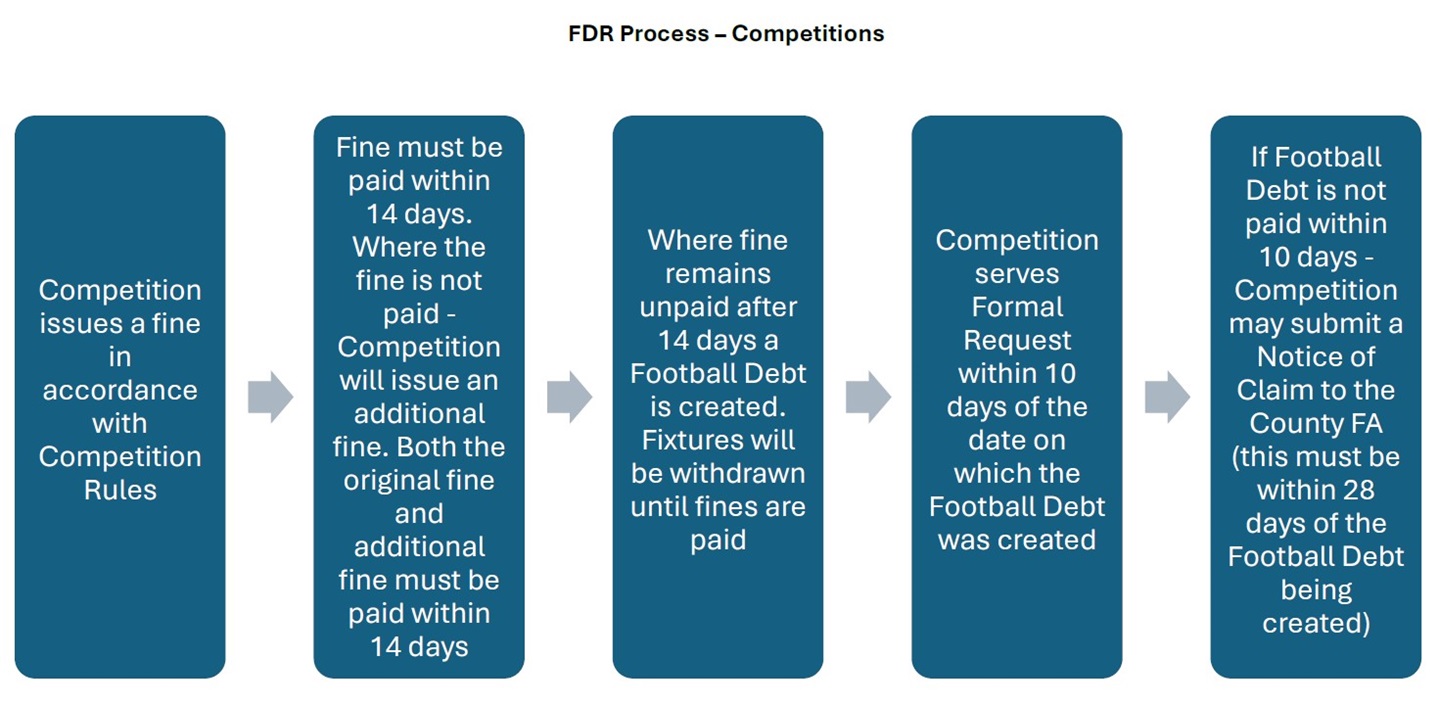 FDR Process – Competitions

Competition issues a fine in accordance with Competition Rules

Fine must be paid within 14 days. Where the fine is not paid - Competition will issue an additional fine. Both the original fine and additional fine must be paid within 14 days

Where fine remains unpaid after 14 days a Football Debt is created. Fixtures will be withdrawn until fines are paid

Competition serves Formal Request within 10 days of the date on which the Football Debt was created

If Football Debt is not paid within 10 days - Competition may submit a Notice of Claim to the County FA (this must be within 28 days of the Football Debt being created)